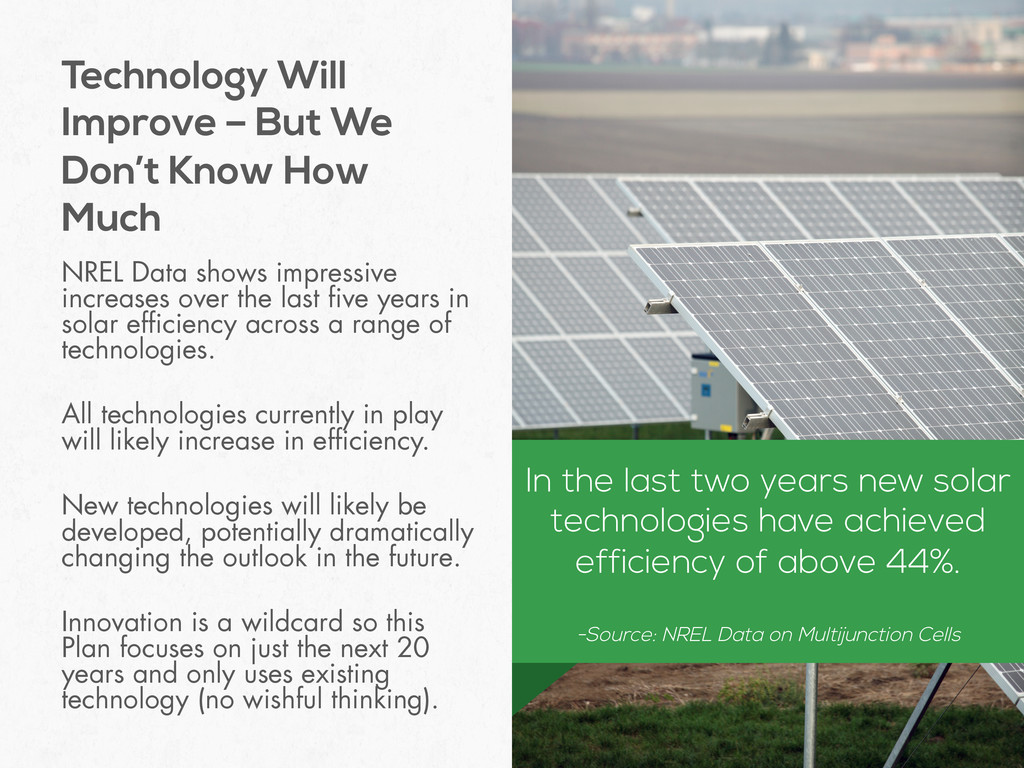 Technology Will Improve – But We Don't Know How Much

NREL Data shows impressive increases over the last five years in solar efficiency across a range of technologies.

All technologies currently in play will likely increase in efficiency.

New technologies will likely be developed, potentially dramatically changing the outlook in the future.

Innovation is a wildcard so this Plan focuses on just the next 20 years and only uses existing technology (no wishful thinking).

In the last two years new solar technologies have achieved efficiency of above 44%.

-Source: NREL Data on Multijunction Cells